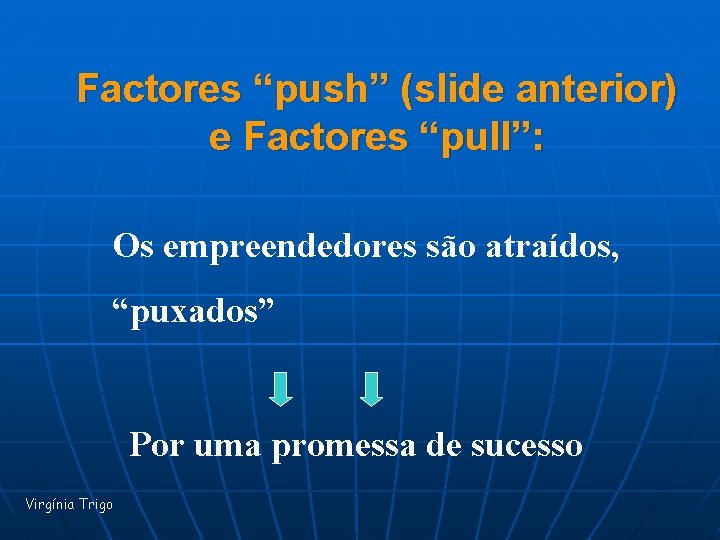 Factores “push” (slide anterior) e Factores “pull”:

Os empreendedores são atraídos, “puxados”

Por uma promessa de sucesso

Virgínia Trigo